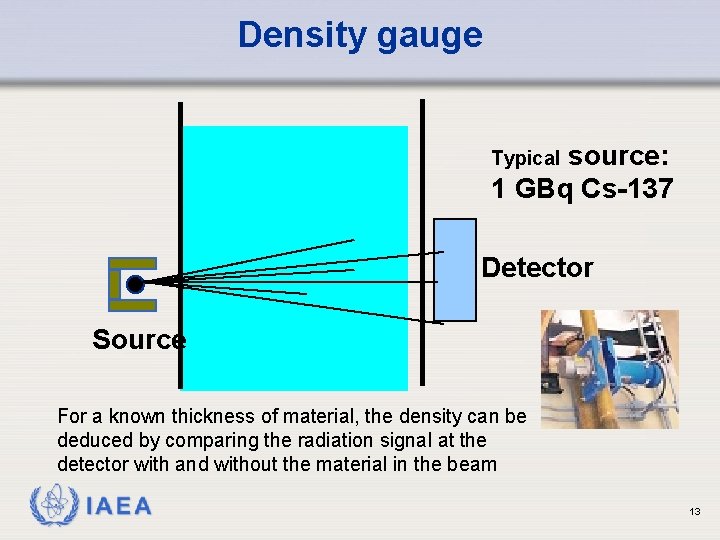 Density gauge

Typical source:
1 GBq Cs-137

Detector

Source

For a known thickness of material, the density can be deduced by comparing the radiation signal at the detector with and without the material in the beam

IAEA

13